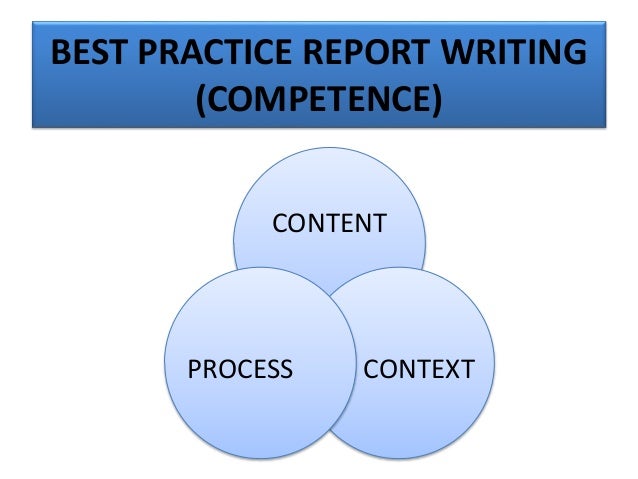 BEST PRACTICE REPORT WRITING (COMPETENCE)

CONTENT

PROCESS

CONTEXT